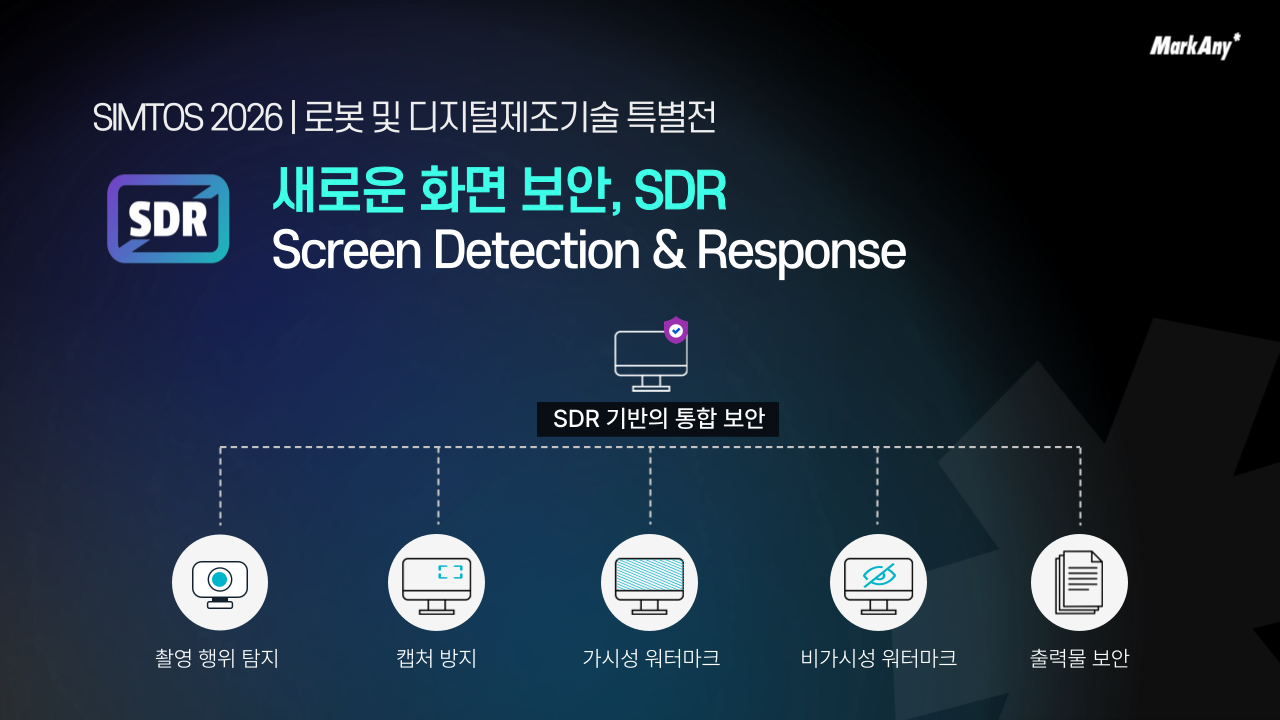 MarkAny*

SIMTOS 2026 | 로봇 및 디지털제조기술 특별전

SDR

새로운 화면 보안, SDR
Screen Detection & Response

SDR 기반의 통합 보안

촬영 행위 탐지

캡처 방지

가시성 워터마크

비가시성 워터마크

출력물 보안